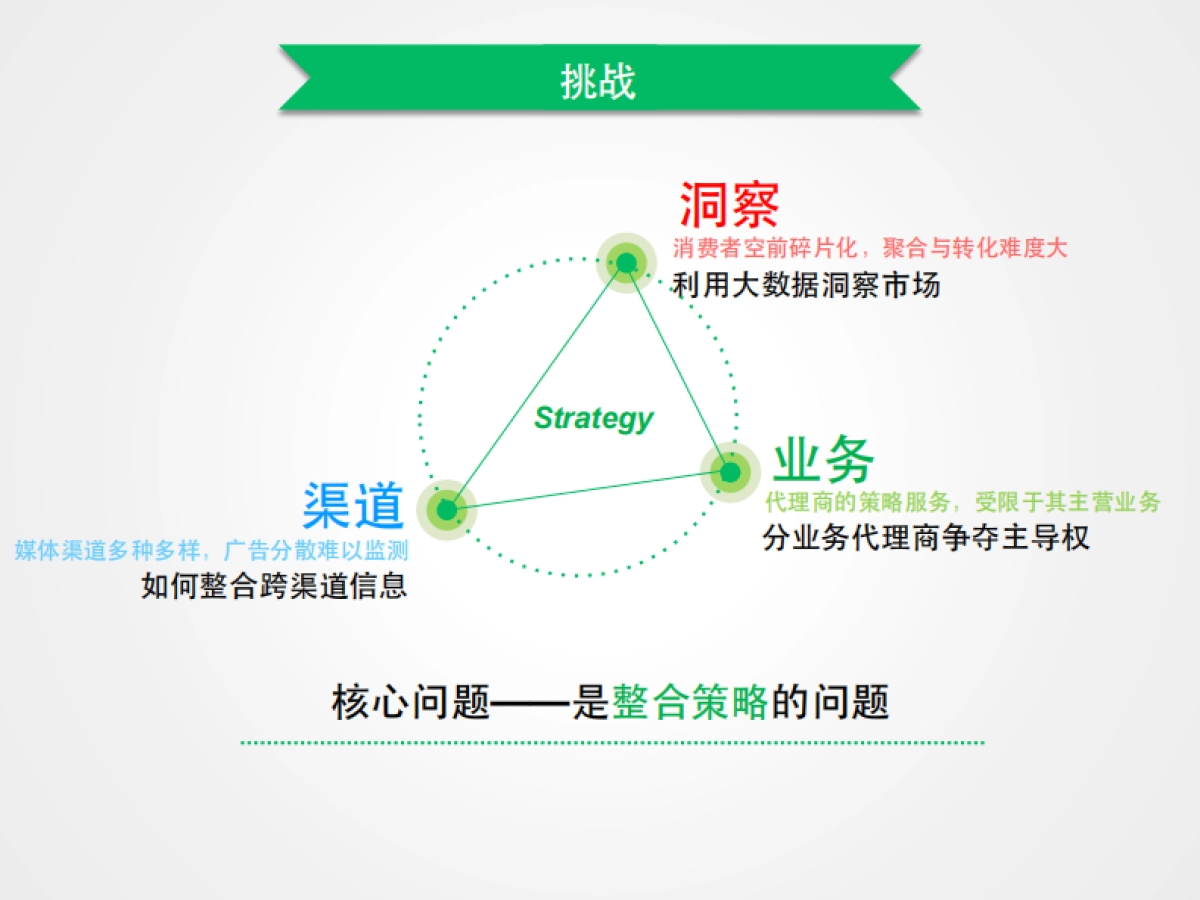 挑战

洞察
消费者空前碎片化，聚合与转化难度大
利用大数据洞察市场

Strategy

业务
代理商的策略服务，受限于其主营业务
分业务代理商争夺主导权

渠道
媒体渠道多种多样，广告分散难以监测
如何整合跨渠道信息

核心问题——是整合策略的问题